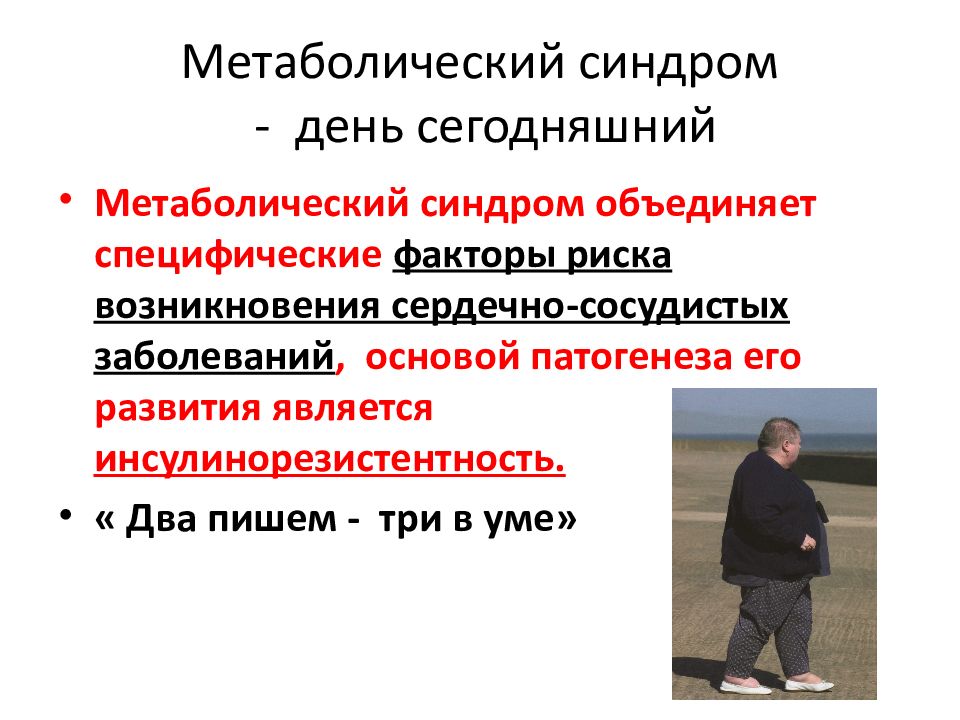 Метаболический синдром - день сегодняшний

• Метаболический синдром объединяет специфические факторы риска возникновения сердечно-сосудистых заболеваний, основой патогенеза его развития является инсулинорезистентность.

• « Два пишем - три в уме»